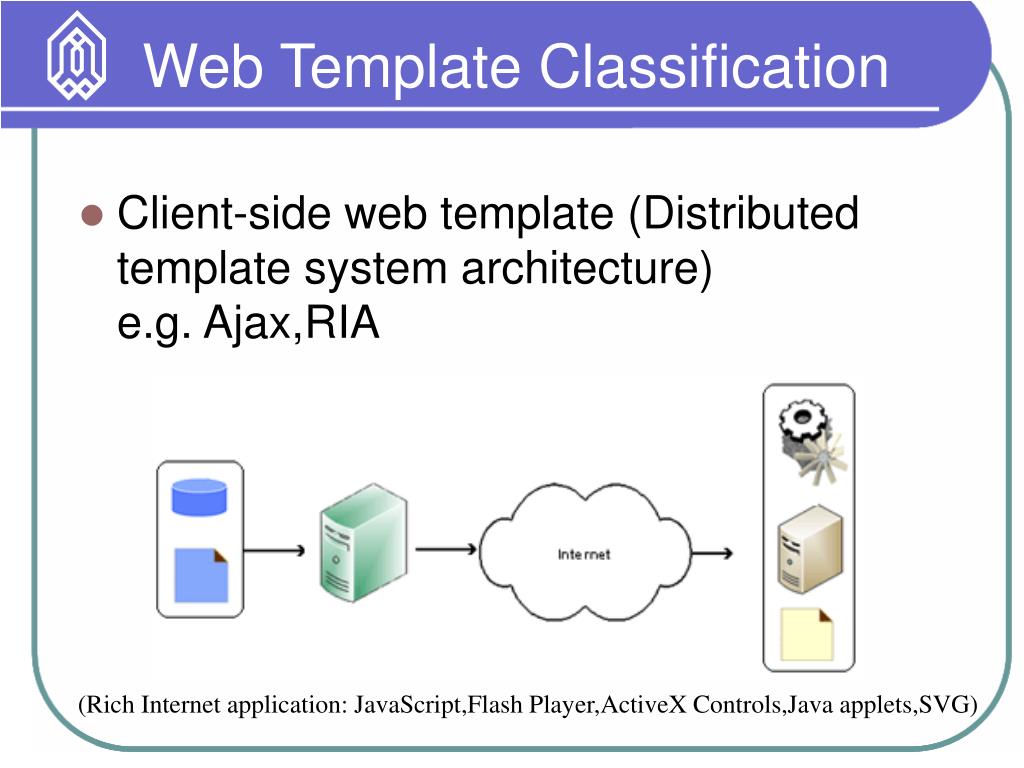 Web Template Classification

Client-side web template (Distributed template system architecture)
e.g. Ajax,RIA

Internet

(Rich Internet application: JavaScript,Flash Player,ActiveX Controls,Java applets,SVG)